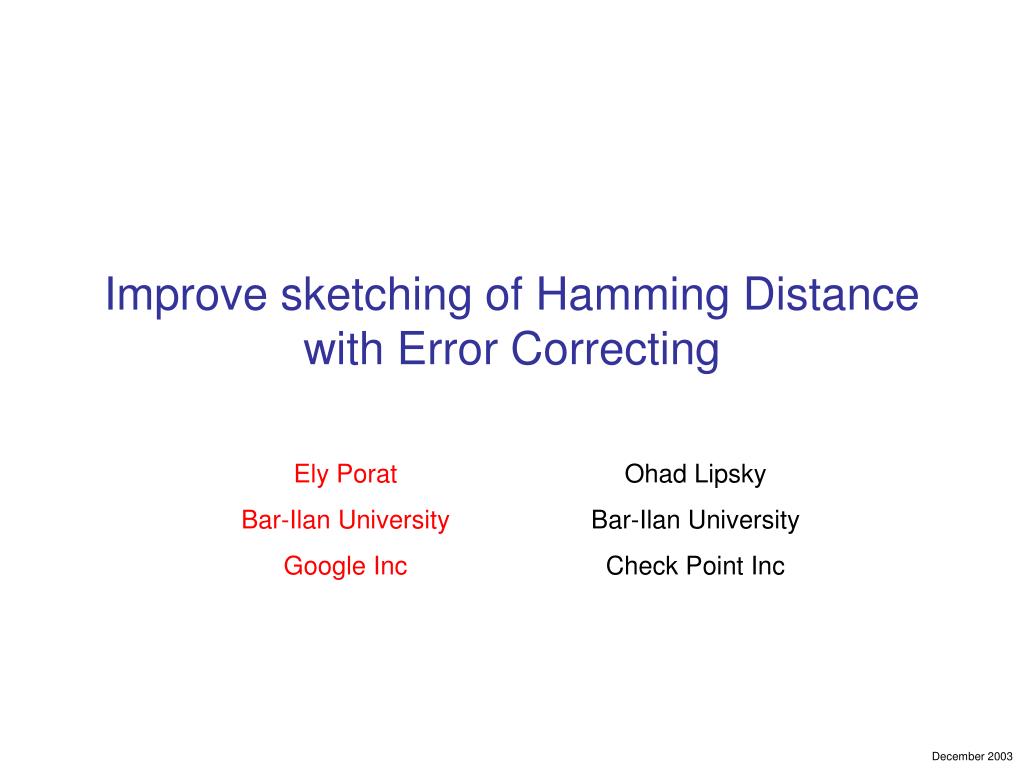 Improve sketching of Hamming Distance with Error Correcting

Ely Porat
Bar-Ilan University
Google Inc

Ohad Lipsky
Bar-Ilan University
Check Point Inc

December 2003